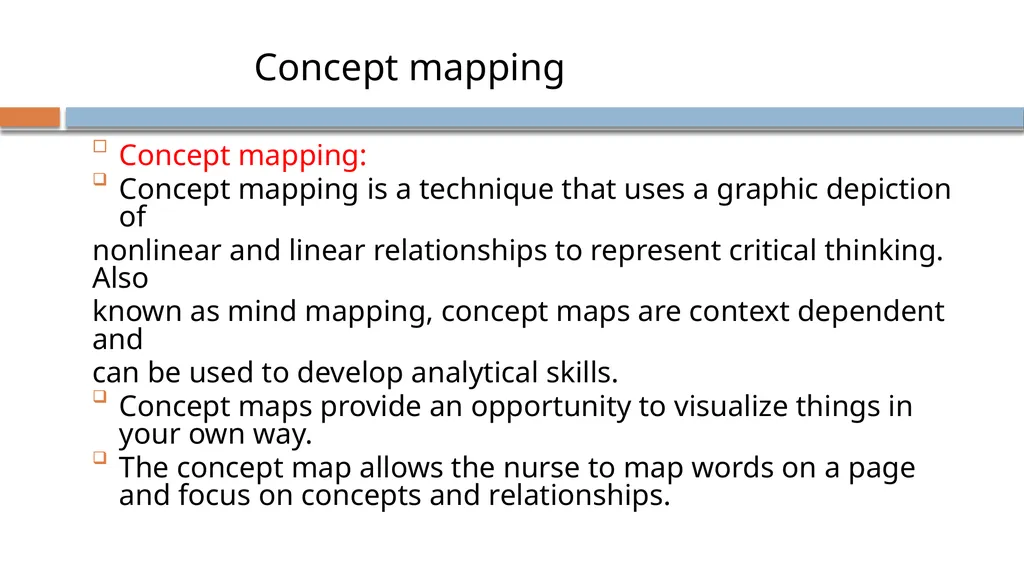 Concept mapping

Concept mapping:

Concept mapping is a technique that uses a graphic depiction of
nonlinear and linear relationships to represent critical thinking. Also
known as mind mapping, concept maps are context dependent and
can be used to develop analytical skills.

Concept maps provide an opportunity to visualize things in your own way.

The concept map allows the nurse to map words on a page and focus on concepts and relationships.